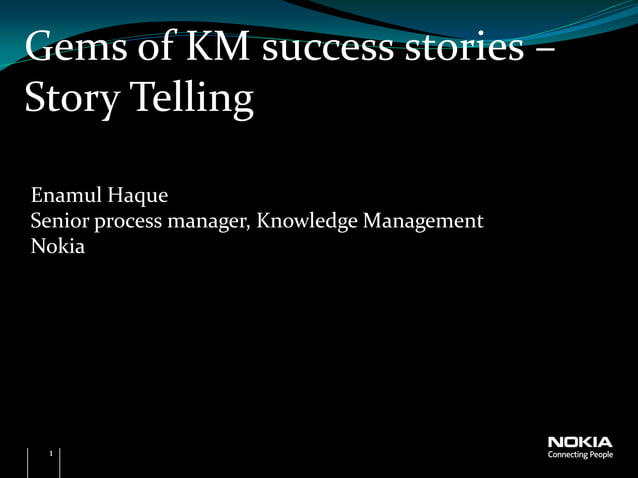 Gems of KM success stories – Story Telling

Enamul Haque
Senior process manager, Knowledge Management
Nokia

1

NOKIA
Connecting People